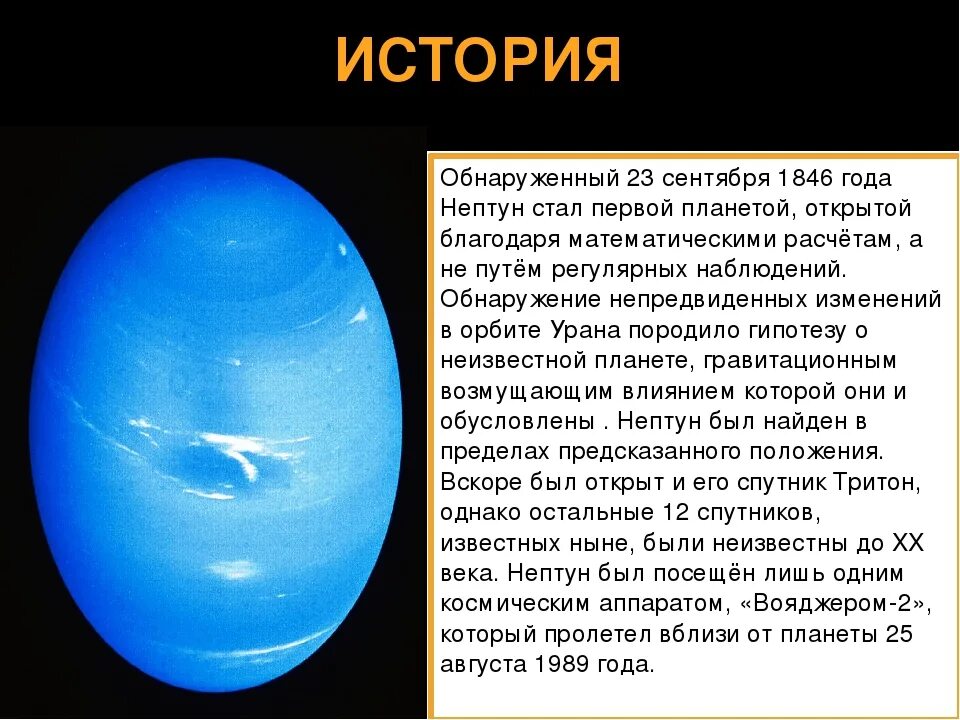 ИСТОРИЯ

Обнаруженный 23 сентября 1846 года Нептун стал первой планетой, открытой благодаря математическими расчётам, а не путём регулярных наблюдений. Обнаружение непредвиденных изменений в орбите Урана породило гипотезу о неизвестной планете, гравитационным возмущающим влиянием которой они и обусловлены . Нептун был найден в пределах предсказанного положения. Вскоре был открыт и его спутник Тритон, однако остальные 12 спутников, известных ныне, были неизвестны до XX века. Нептун был посещён лишь одним космическим аппаратом, «Вояджером-2», который пролетел вблизи от планеты 25 августа 1989 года.